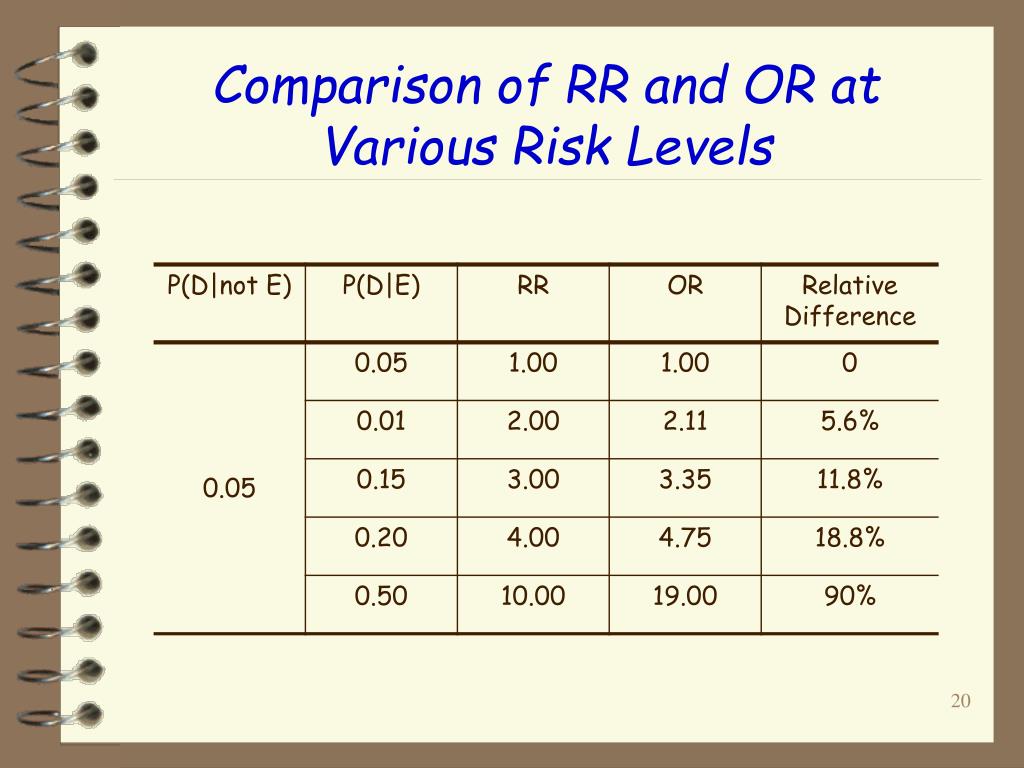 Comparison of RR and OR at Various Risk Levels

| P(D\|not E) | P(D\|E) | RR | OR | Relative Difference |
|---|---|---|---|---|
| 0.05 | 0.05 | 1.00 | 1.00 | 0 |
| | 0.01 | 2.00 | 2.11 | 5.6% |
| | 0.15 | 3.00 | 3.35 | 11.8% |
| | 0.20 | 4.00 | 4.75 | 18.8% |
| | 0.50 | 10.00 | 19.00 | 90% |

20